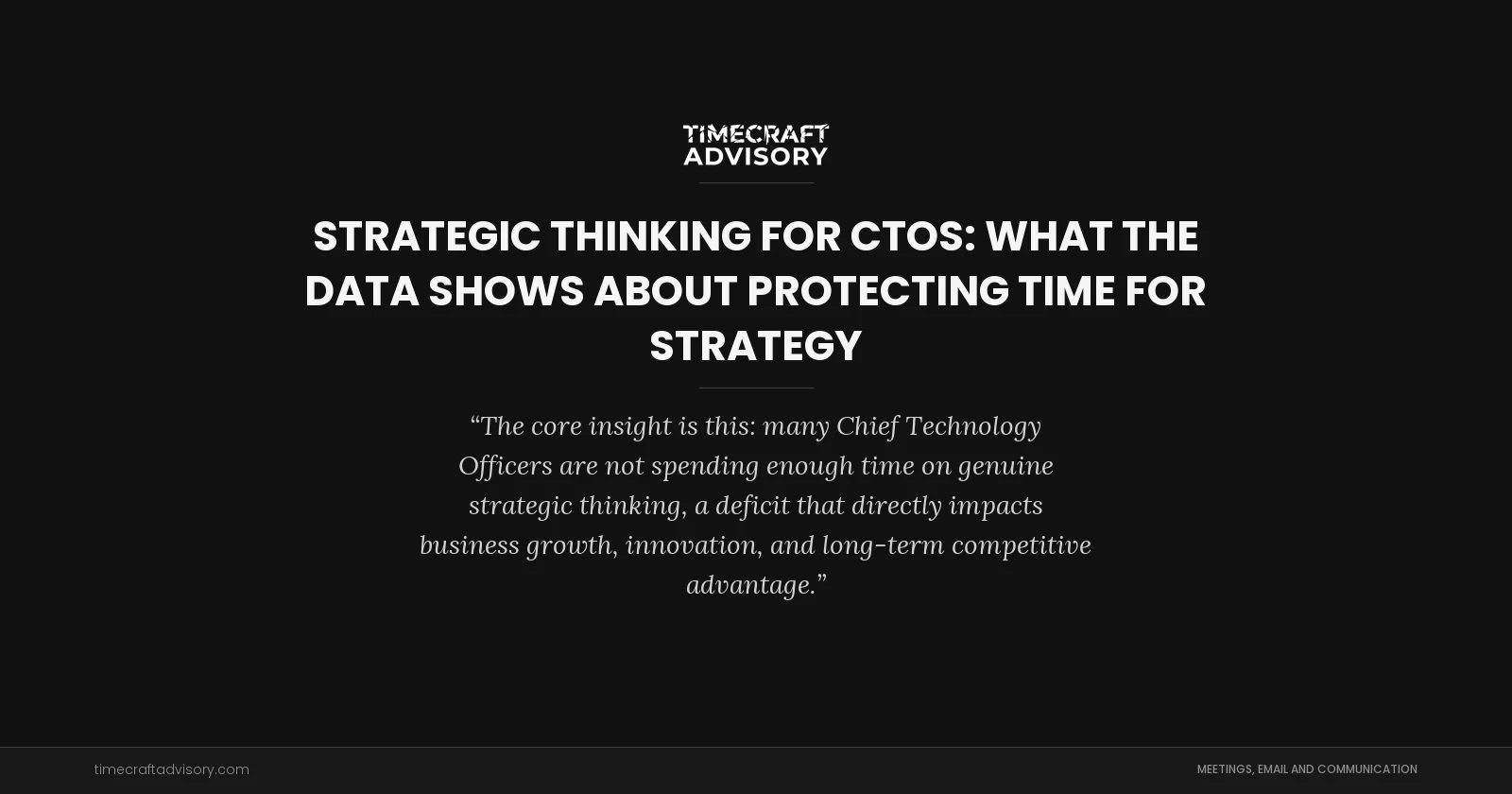 TIMECRAFT
ADVISORY

STRATEGIC THINKING FOR CTOS: WHAT THE DATA SHOWS ABOUT PROTECTING TIME FOR STRATEGY

“The core insight is this: many Chief Technology Officers are not spending enough time on genuine strategic thinking, a deficit that directly impacts business growth, innovation, and long-term competitive advantage.”

timecraftadvisory.com

MEETINGS, EMAIL AND COMMUNICATION